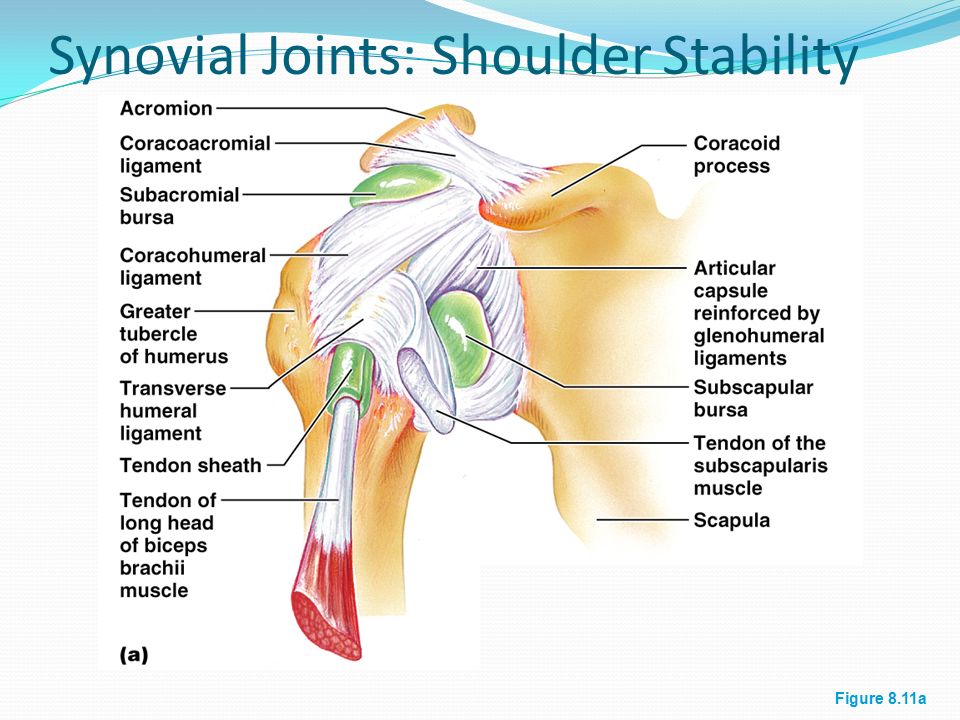 Synovial Joints: Shoulder Stability

Acromion

Coracoacromial ligament

Subacromial bursa

Coracohumeral ligament

Greater tubercle of humerus

Transverse humeral ligament

Tendon sheath

Tendon of long head of biceps brachii muscle

Coracoid process

Articular capsule reinforced by glenohumeral ligaments

Subscapular bursa

Tendon of the subscapularis muscle

Scapula

(a)

Figure 8.11a